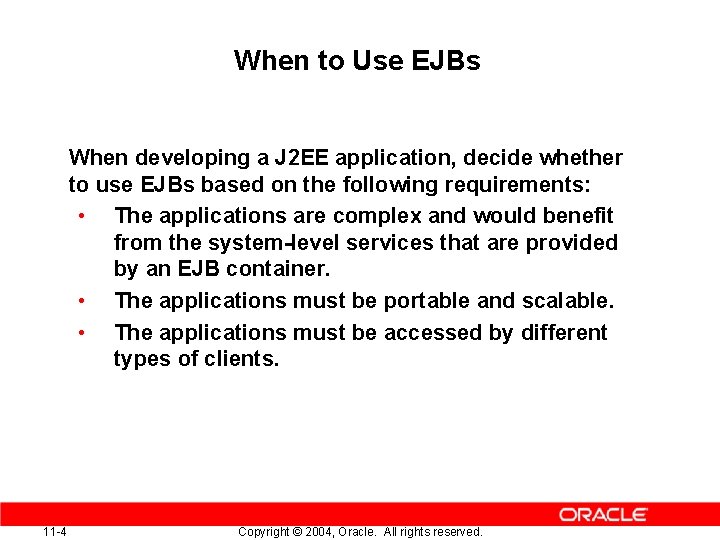 When to Use EJBs

When developing a J2EE application, decide whether to use EJBs based on the following requirements:

• The applications are complex and would benefit from the system-level services that are provided by an EJB container.
• The applications must be portable and scalable.
• The applications must be accessed by different types of clients.

ORACLE

11-4 Copyright © 2004, Oracle. All rights reserved.